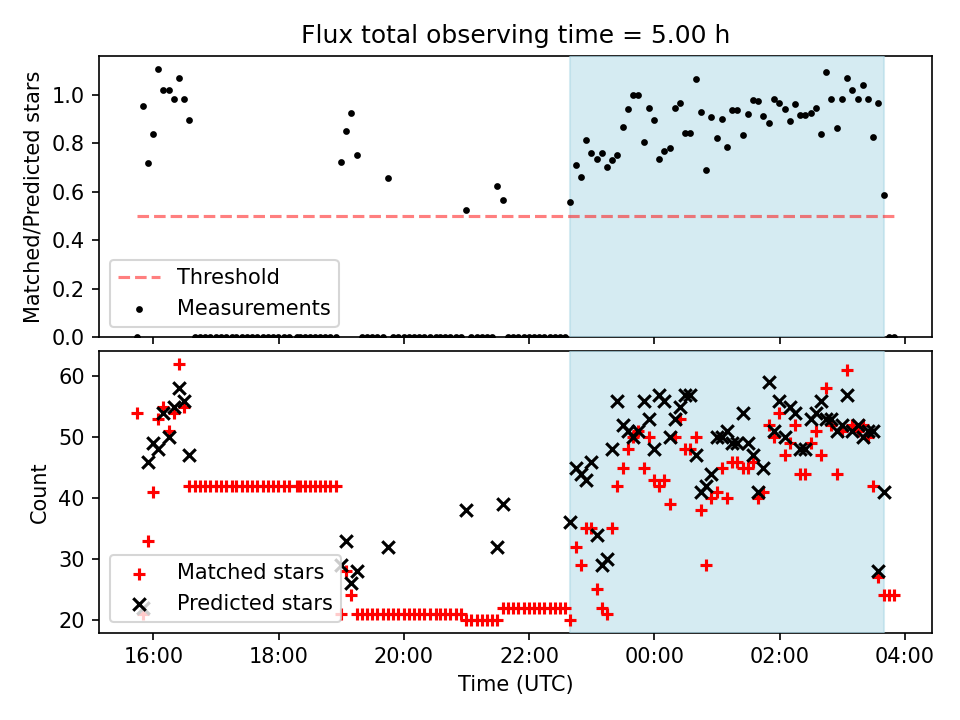 Flux total observing time = 5.00 h

Matched/Predicted stars

1.0
0.8
0.6
0.4
0.2
0.0

Threshold
Measurements

Count

60
50
40
30
20

Matched stars
Predicted stars

16:00
18:00
20:00
22:00
00:00
02:00
04:00

Time (UTC)